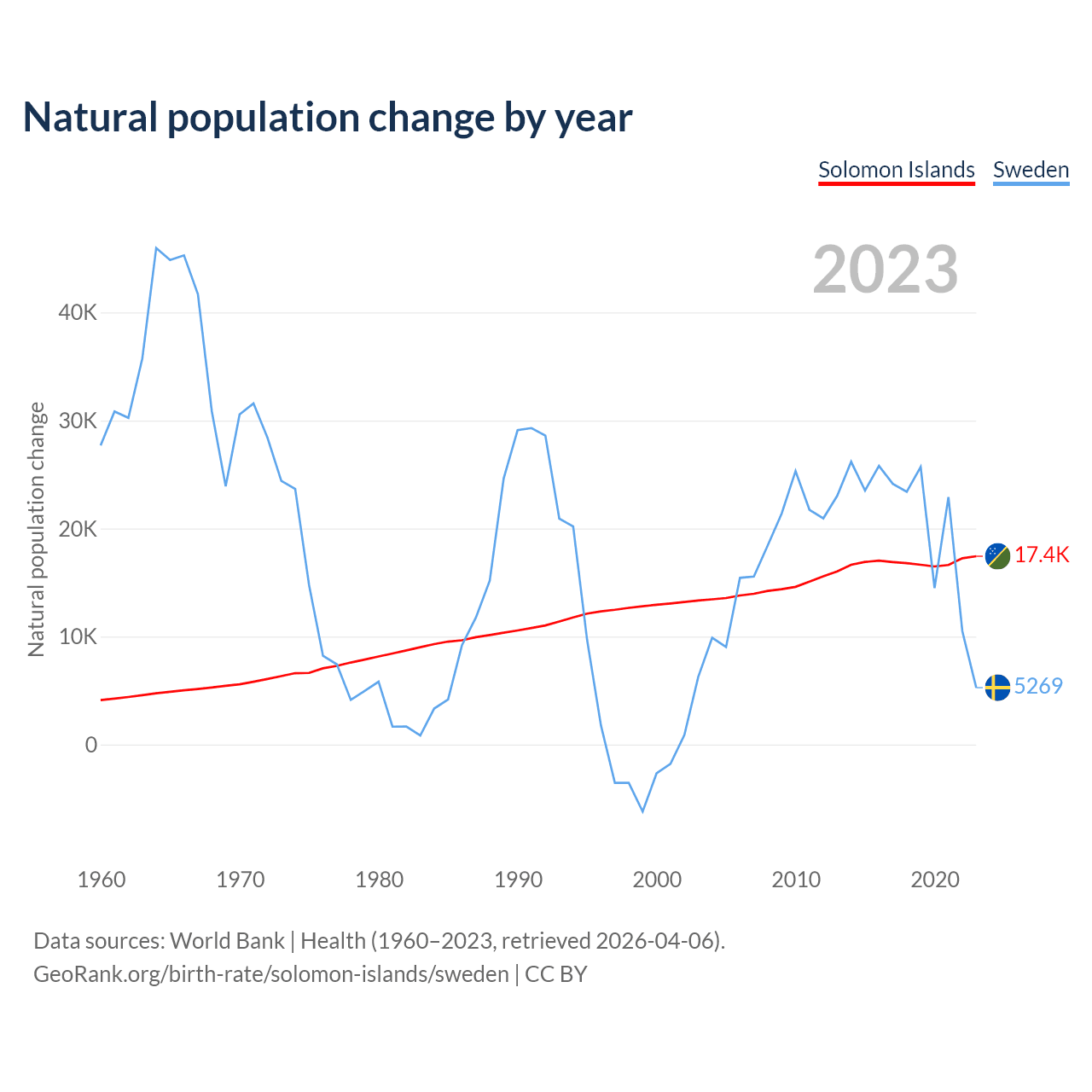 Natural population change by year

Solomon Islands Sweden

2023

Natural population change

40K
30K
20K
10K
0

17.4K
5269

1960 1970 1980 1990 2000 2010 2020

Data sources: World Bank | Health (1960–2023, retrieved 2026-04-06).
GeoRank.org/birth-rate/solomon-islands/sweden | CC BY